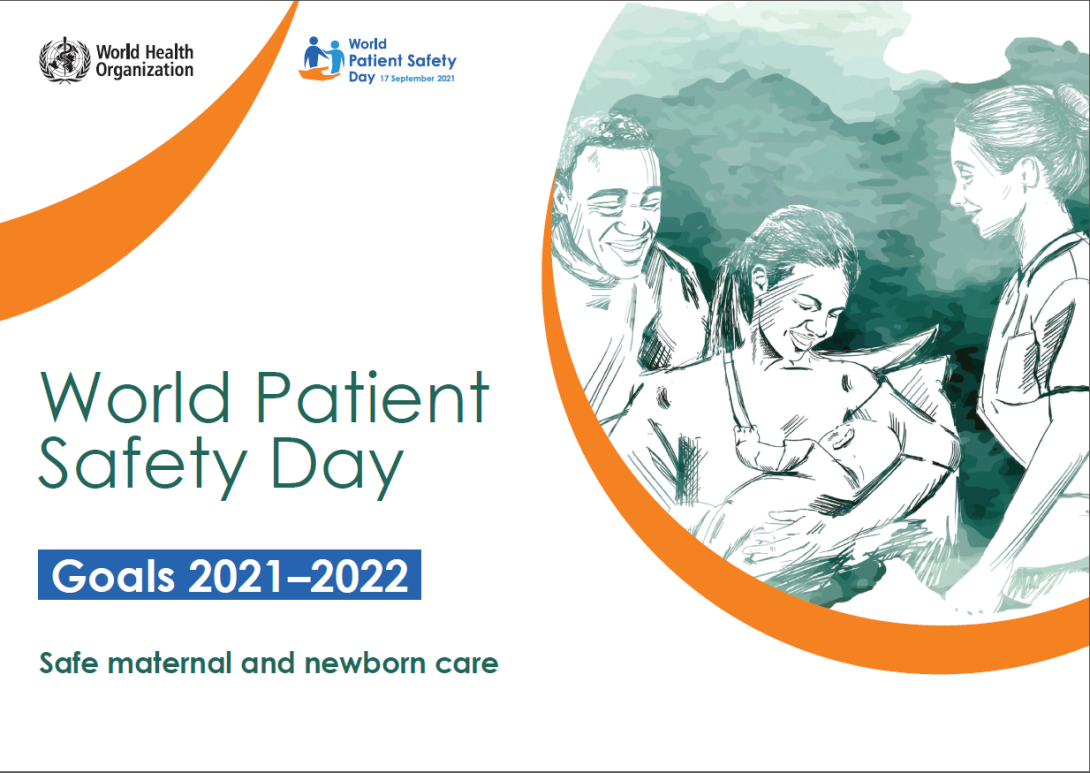 World Health Organization

World Patient Safety Day 17 September 2021

World Patient Safety Day

Goals 2021–2022

Safe maternal and newborn care